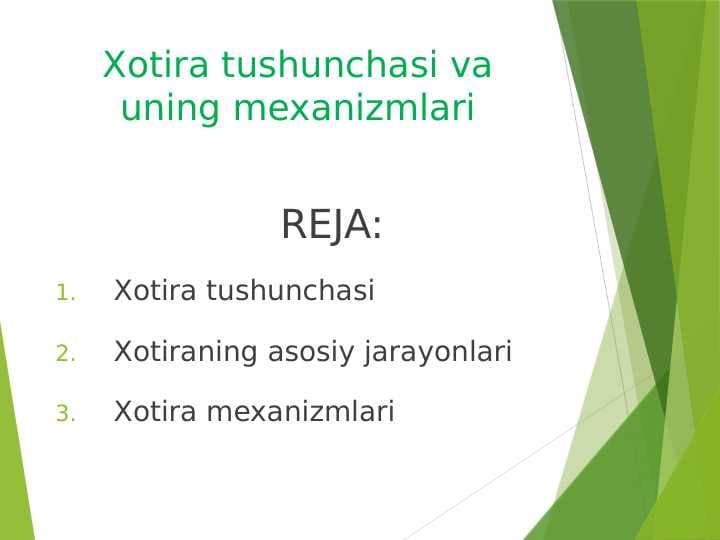 Xotira tushunchasi va uning mexanizmlari

REJA:

1. Xotira tushunchasi
2. Xotiraning asosiy jarayonlari
3. Xotira mexanizmlari